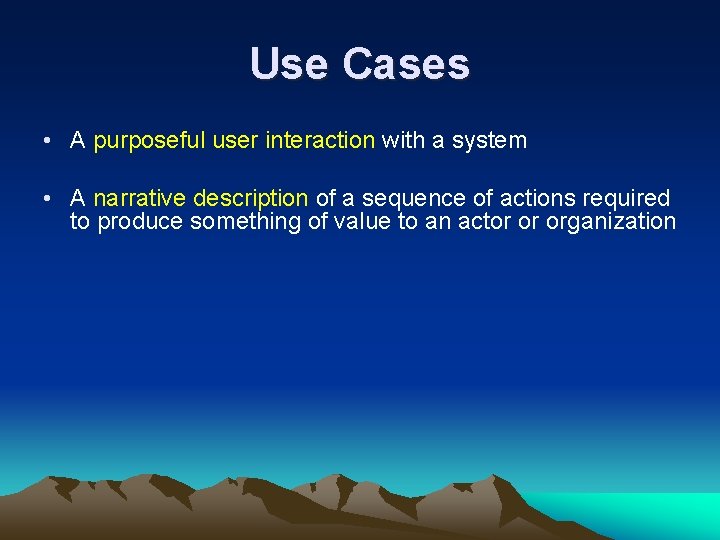 Use Cases

• A purposeful user interaction with a system

• A narrative description of a sequence of actions required to produce something of value to an actor or organization